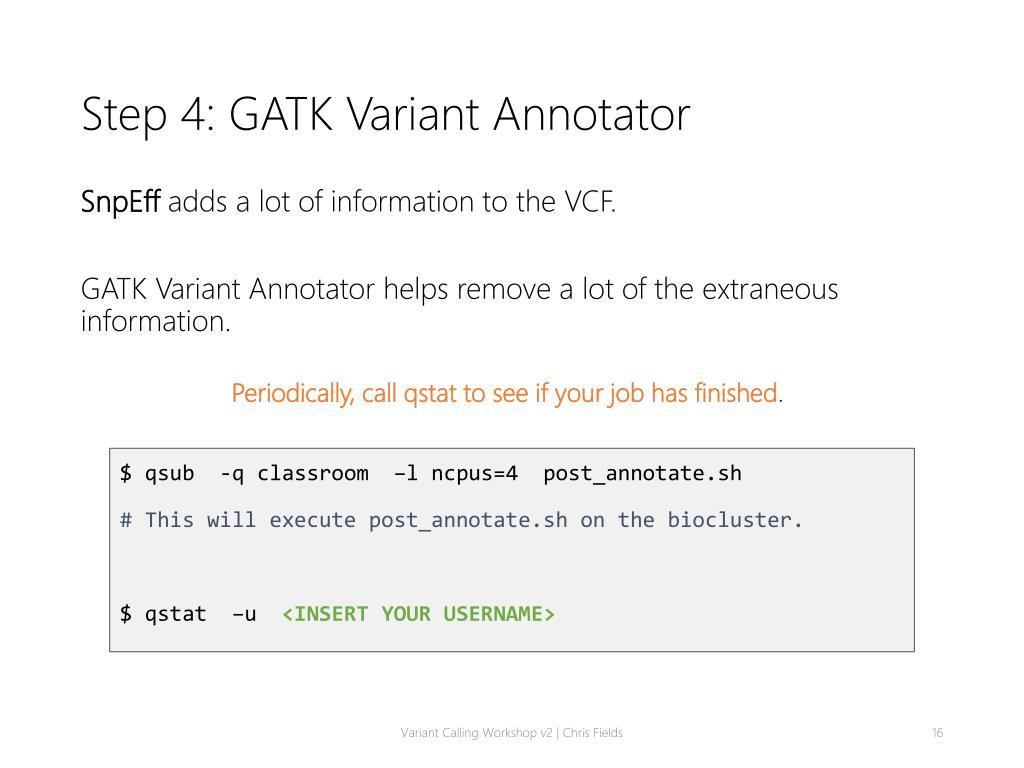 Step 4: GATK Variant Annotator

SnpEff adds a lot of information to the VCF.

GATK Variant Annotator helps remove a lot of the extraneous information.

Periodically, call qstat to see if your job has finished.

$ qsub -q classroom –l ncpus=4 post_annotate.sh

# This will execute post_annotate.sh on the biocluster.

$ qstat –u <INSERT YOUR USERNAME>

Variant Calling Workshop v2 | Chris Fields

16